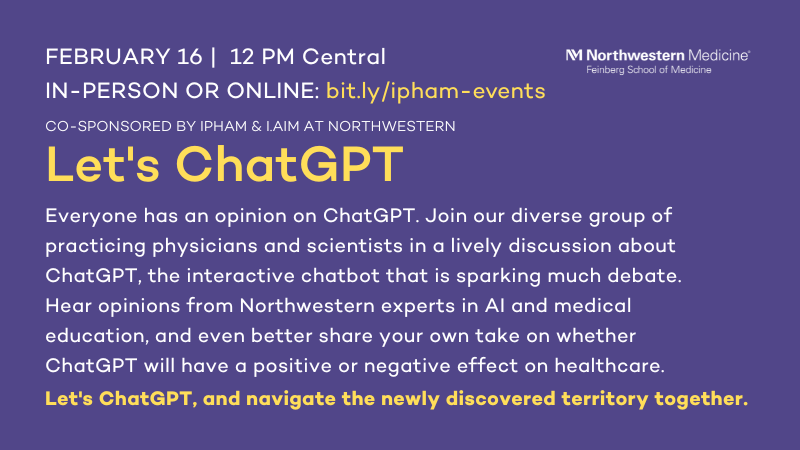 FEBRUARY 16 | 12 PM Central
IN-PERSON OR ONLINE: bit.ly/ipham-events

Northwestern Medicine®
Feinberg School of Medicine

CO-SPONSORED BY IPHAM & I.AIM AT NORTHWESTERN

Let's ChatGPT

Everyone has an opinion on ChatGPT. Join our diverse group of practicing physicians and scientists in a lively discussion about ChatGPT, the interactive chatbot that is sparking much debate. Hear opinions from Northwestern experts in AI and medical education, and even better share your own take on whether ChatGPT will have a positive or negative effect on healthcare.

Let's ChatGPT, and navigate the newly discovered territory together.